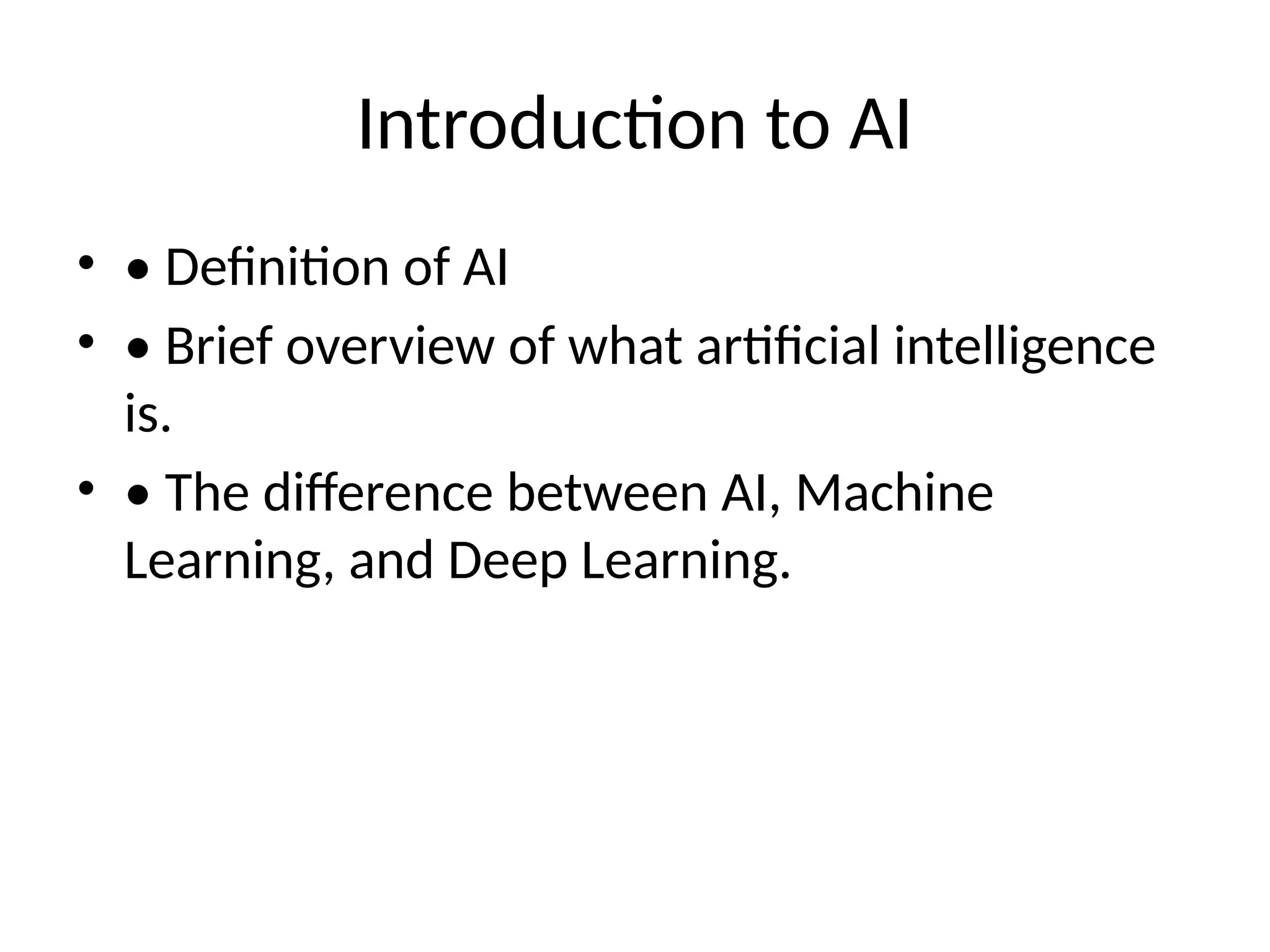 Introduction to AI

• • Definition of AI
• • Brief overview of what artificial intelligence is.
• • The difference between AI, Machine Learning, and Deep Learning.